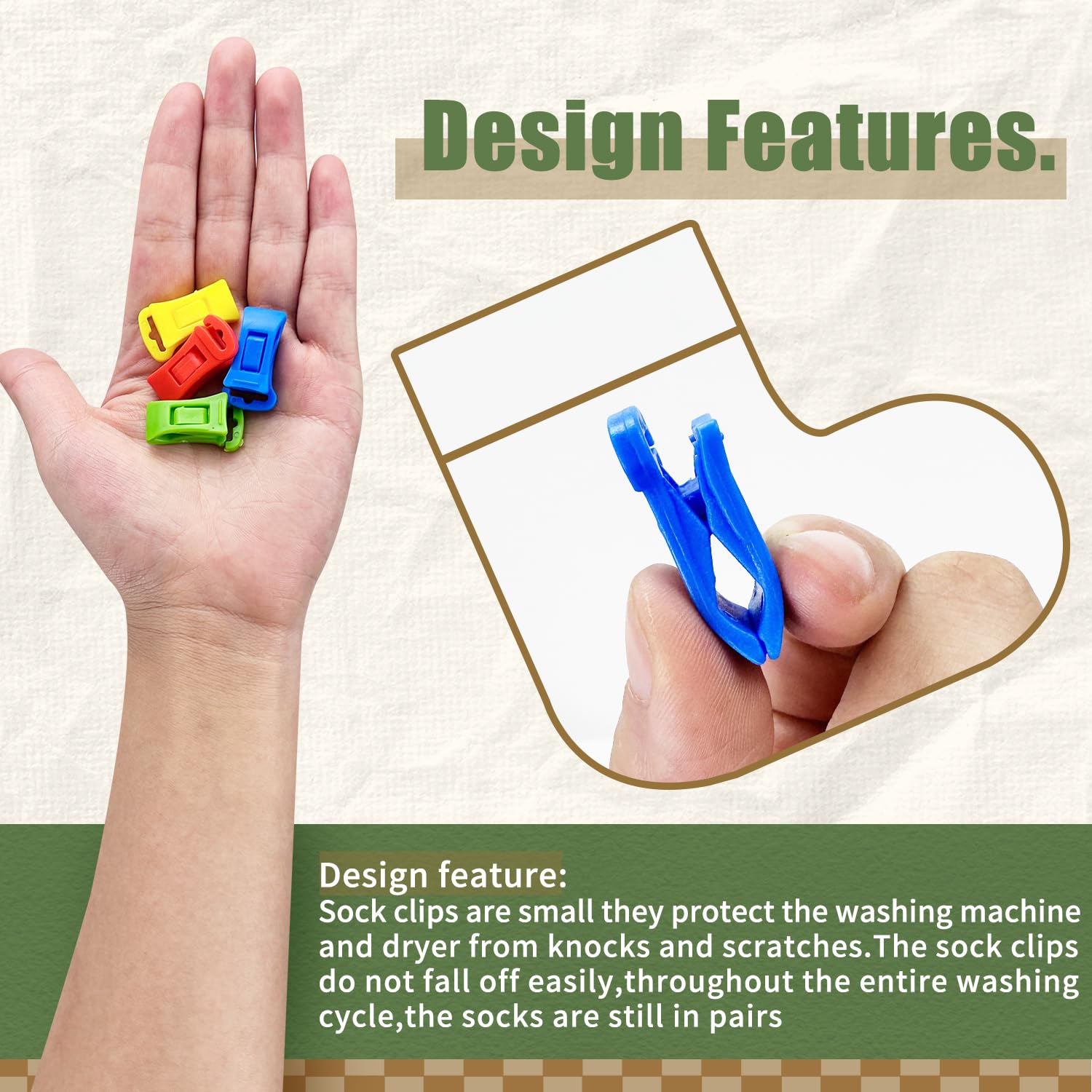 Design Features.

Design feature:
Sock clips are small they protect the washing machine and dryer from knocks and scratches.The sock clips do not fall off easily,throughout the entire washing cycle,the socks are still in pairs